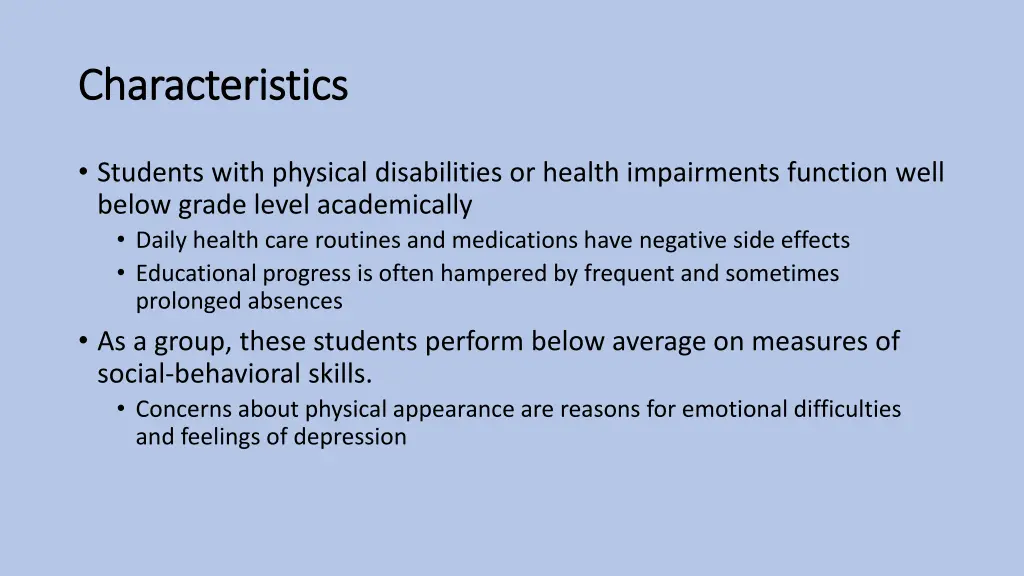 Characteristics

• Students with physical disabilities or health impairments function well below grade level academically
  • Daily health care routines and medications have negative side effects
  • Educational progress is often hampered by frequent and sometimes prolonged absences
• As a group, these students perform below average on measures of social-behavioral skills.
  • Concerns about physical appearance are reasons for emotional difficulties and feelings of depression